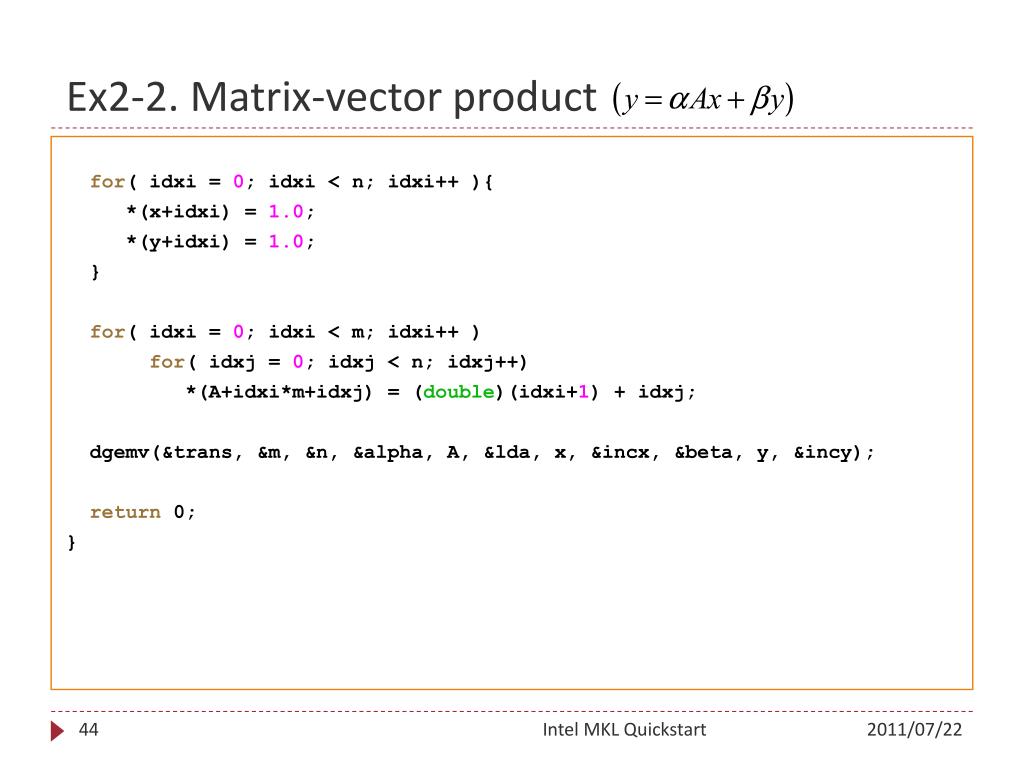 Ex2-2. Matrix-vector product $(y = \alpha Ax + \beta y)$

for( idxi = 0; idxi < n; idxi++ ){
*(x+idxi) = 1.0;
*(y+idxi) = 1.0;
}

for( idxi = 0; idxi < m; idxi++ )
for( idxj = 0; idxj < n; idxj++)
*(A+idxi*m+idxj) = (double)(idxi+1) + idxj;

dgemv(&trans, &m, &n, &alpha, A, &lda, x, &incx, &beta, y, &incy);

return 0;
}

44

Intel MKL Quickstart

2011/07/22